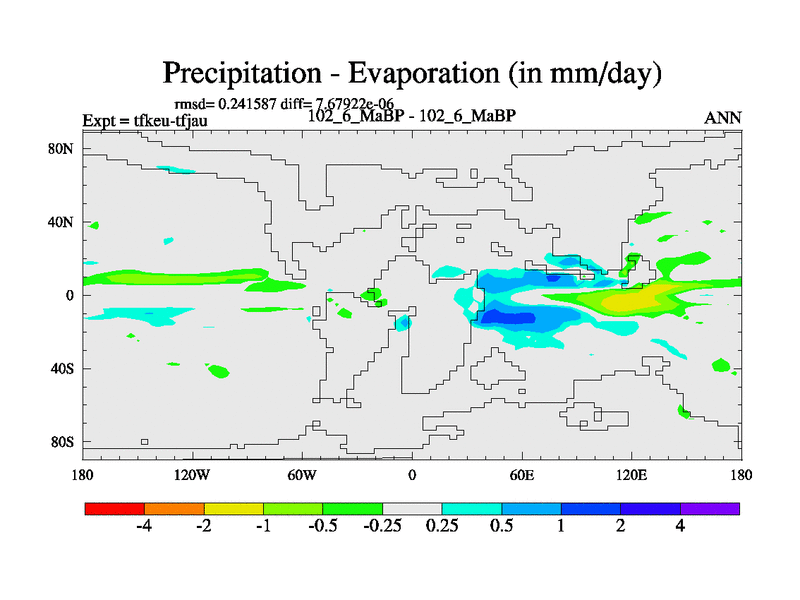 Precipitation - Evaporation (in mm/day)

rmsd= 0.241587 diff= 7.67922e-06
Expt = tfkeu-tfjau
102_6_MaBP - 102_6_MaBP
ANN

80N
40N
0
40S
80S

180
120W
60W
0
60E
120E
180

-4
-2
-1
-0.5
-0.25
0.25
0.5
1
2
4